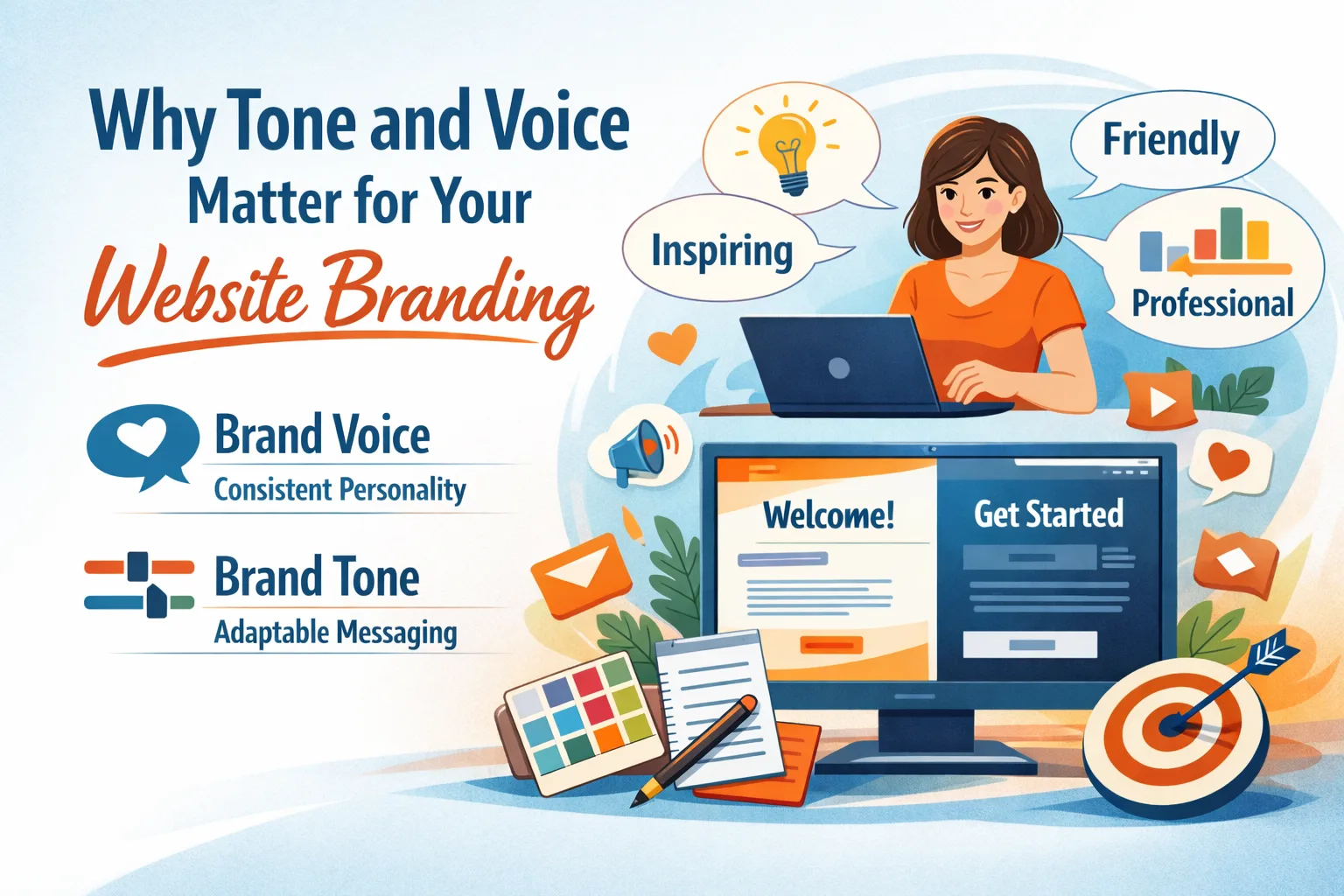 Why Tone and Voice Matter for Your Website Branding

Brand Voice
Consistent Personality

Brand Tone
Adaptable Messaging

Inspiring

Friendly

Professional

Welcome!

Get Started